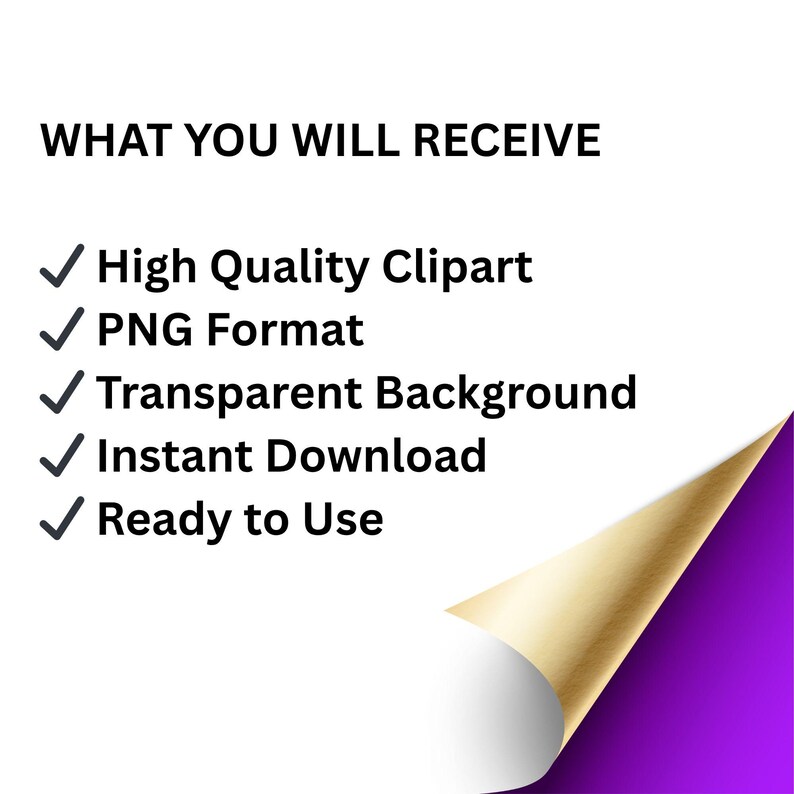 WHAT YOU WILL RECEIVE

✓ High Quality Clipart
✓ PNG Format
✓ Transparent Background
✓ Instant Download
✓ Ready to Use